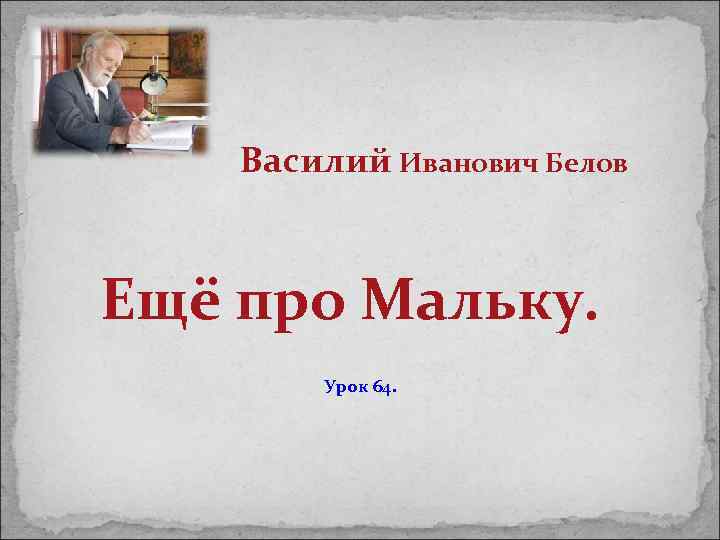 Василий Иванович Белов

Ещё про Мальку.

Урок 64.